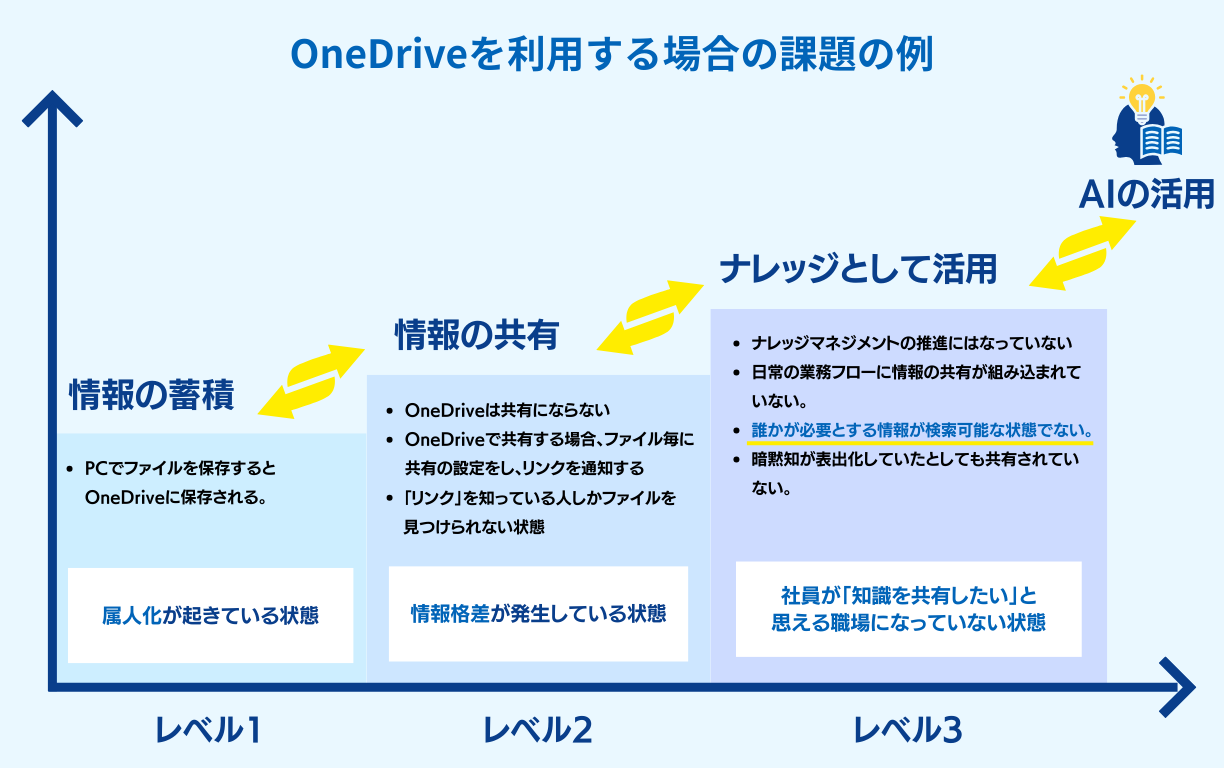 OneDriveを利用する場合の課題の例

AIの活用

ナレッジとして活用

情報の共有

情報の蓄積

• PCでファイルを保存するとOneDriveに保存される。

属人化が起きている状態

• OneDriveは共有にならない
• OneDriveで共有する場合、ファイル毎に共有の設定をし、リンクを通知する
• 「リンク」を知っている人しかファイルを見つけられない状態

情報格差が発生している状態

• ナレッジマネジメントの推進にはなっていない
• 日常の業務フローに情報の共有が組み込まれていない。
• 誰かが必要とする情報が検索可能な状態でない。
• 暗黙知が表出化していたとしても共有されていない。

社員が「知識を共有したい」と思える職場になっていない状態

レベル1

レベル2

レベル3